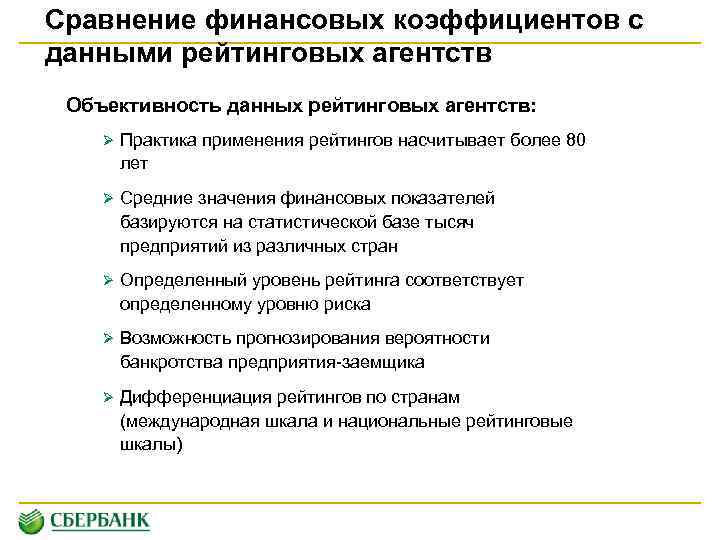 Сравнение финансовых коэффициентов с данными рейтинговых агентств

Объективность данных рейтинговых агентств:

➢ Практика применения рейтингов насчитывает более 80 лет

➢ Средние значения финансовых показателей базируются на статистической базе тысяч предприятий из различных стран

➢ Определенный уровень рейтинга соответствует определенному уровню риска

➢ Возможность прогнозирования вероятности банкротства предприятия-заемщика

➢ Дифференциация рейтингов по странам (международная шкала и национальные рейтинговые шкалы)

СБЕРБАНК